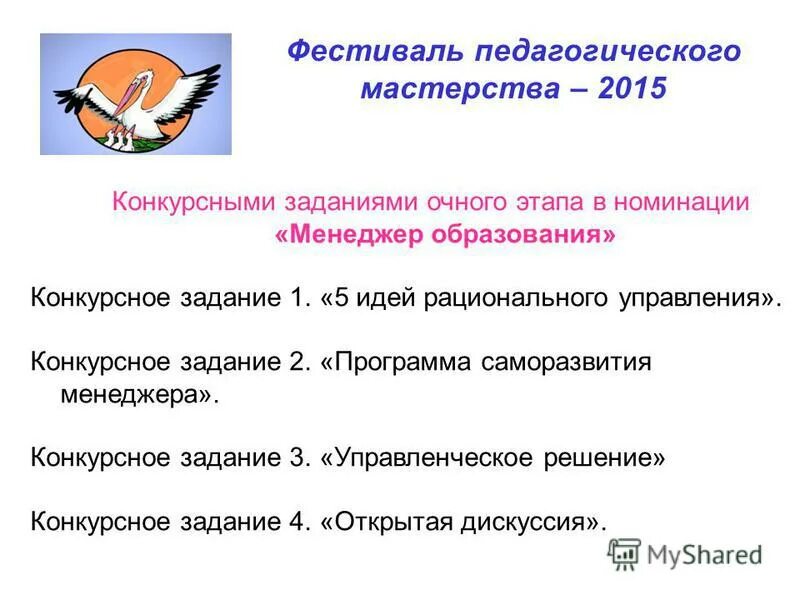 Фестиваль педагогического мастерства – 2015

Конкурсными заданиями очного этапа в номинации «Менеджер образования»

Конкурсное задание 1. «5 идей рационального управления».

Конкурсное задание 2. «Программа саморазвития менеджера».

Конкурсное задание 3. «Управленческое решение»

Конкурсное задание 4. «Открытая дискуссия».

MyShared